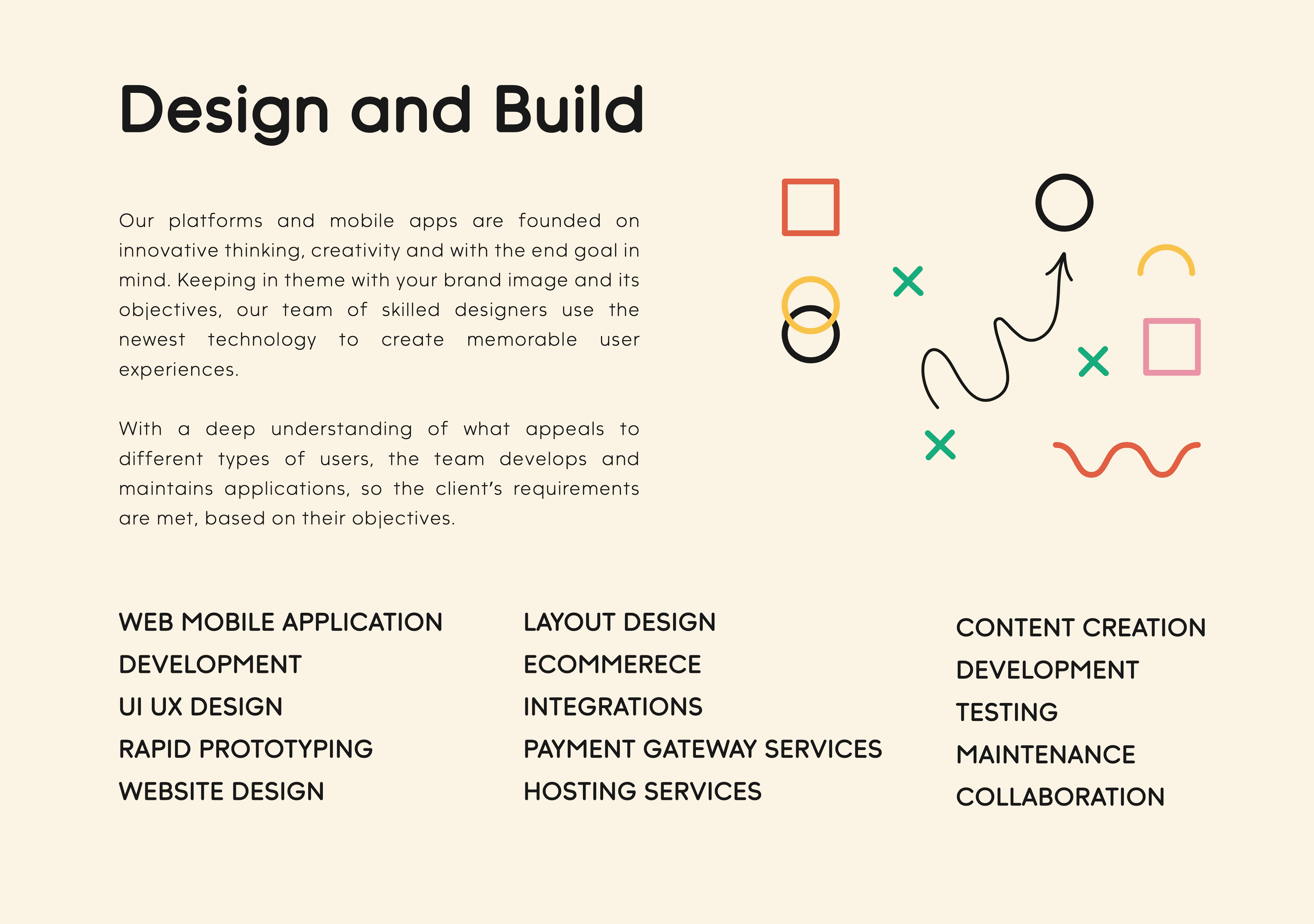 Design and Build

Our platforms and mobile apps are founded on innovative thinking, creativity and with the end goal in mind. Keeping in theme with your brand image and its objectives, our team of skilled designers use the newest technology to create memorable user experiences.

With a deep understanding of what appeals to different types of users, the team develops and maintains applications, so the client's requirements are met, based on their objectives.

WEB MOBILE APPLICATION
DEVELOPMENT
UI UX DESIGN
RAPID PROTOTYPING
WEBSITE DESIGN

LAYOUT DESIGN
ECOMMERECE
INTEGRATIONS
PAYMENT GATEWAY SERVICES
HOSTING SERVICES

CONTENT CREATION
DEVELOPMENT
TESTING
MAINTENANCE
COLLABORATION